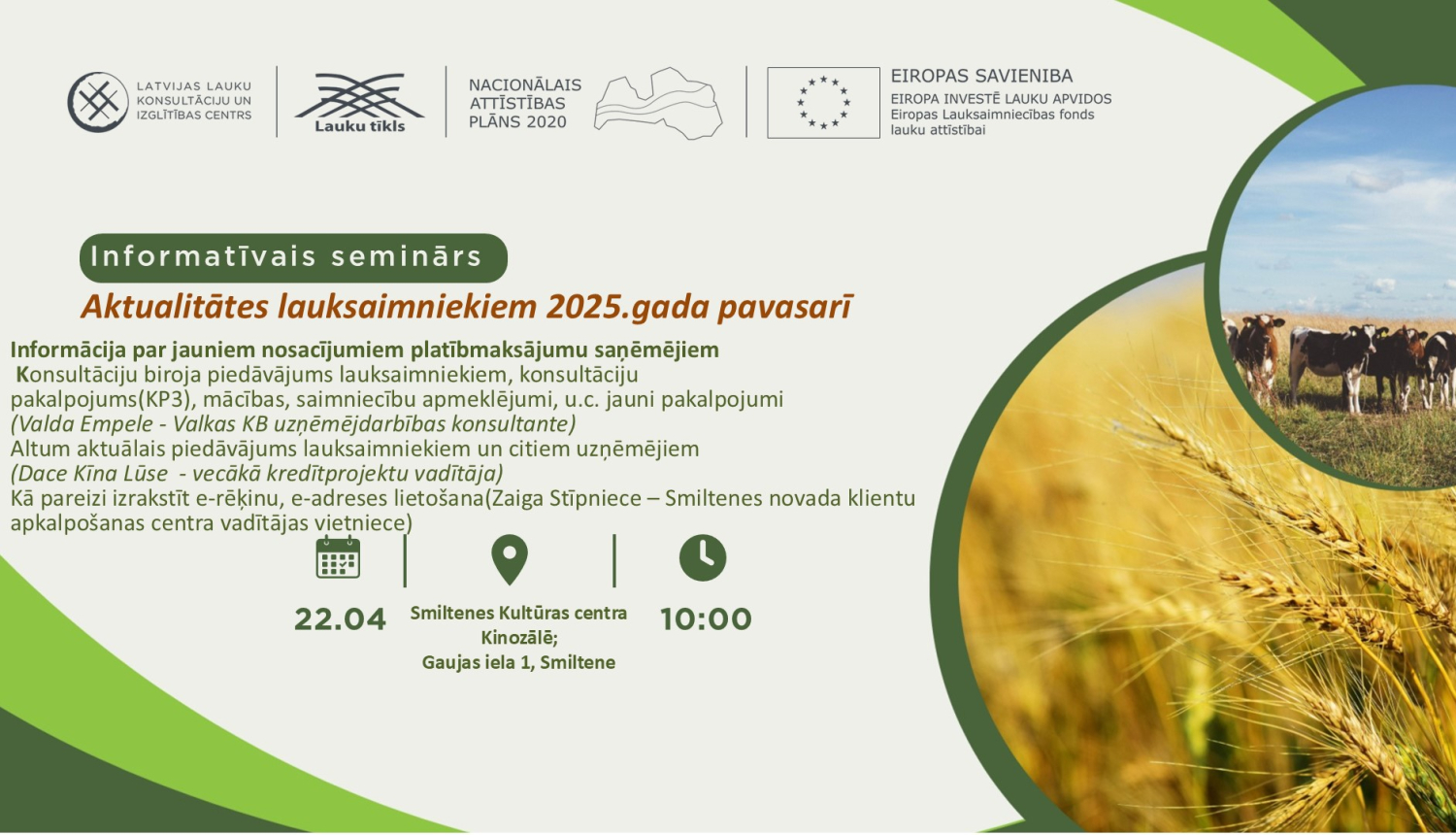 LATVIJAS LAUKU KONSULTĀCIJU UN IZGLĪTĪBAS CENTRS

Lauku tīkls

NACIONĀLAIS ATTĪSTĪBAS PLĀNS 2020

EIROPAS SAVIENIBA
EIROPA INVESTĒ LAUKU APVIDOS
Eiropas Lauksaimniecības fonds lauku attīstībai

Informatīvais seminārs

Aktualitātes lauksaimniekiem 2025.gada pavasarī

Informācija par jauniem nosacījumiem platībmaksājumu saņēmējiem
Konsultāciju biroja piedāvājums lauksaimniekiem, konsultāciju pakalpojums(KP3), mācības, saimniecību apmeklējumi, u.c. jauni pakalpojumi
(Valda Empele - Valkas KB uzņēmējdarbības konsultante)
Altum aktuālais piedāvājums lauksaimniekiem un citiem uzņēmējiem
(Dace Kīna Lūse - vecākā kredītprojektu vadītāja)
Kā pareizi izrakstīt e-rēķinu, e-adreses lietošana(Zaiga Stīpniece – Smiltenes novada klientu apkalpošanas centra vadītājas vietniece)

22.04

Smiltenes Kultūras centra Kinozālē;
Gaujas iela 1, Smiltene

10:00